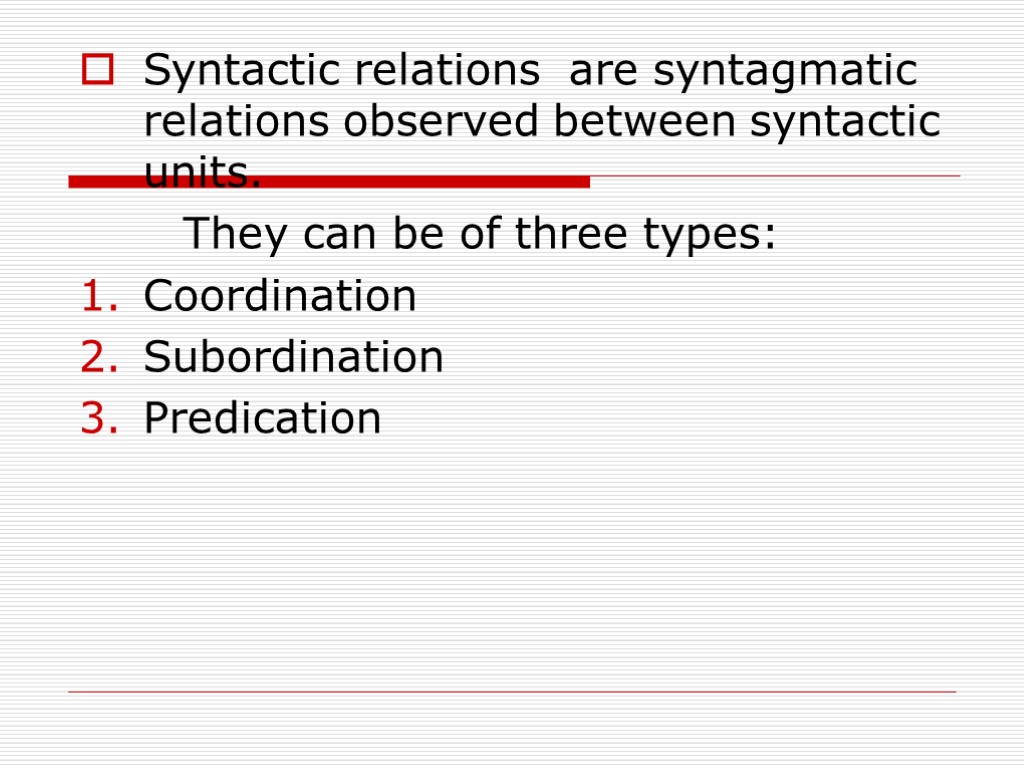 Syntactic relations are syntagmatic relations observed between syntactic units.

They can be of three types:

1. Coordination
2. Subordination
3. Predication